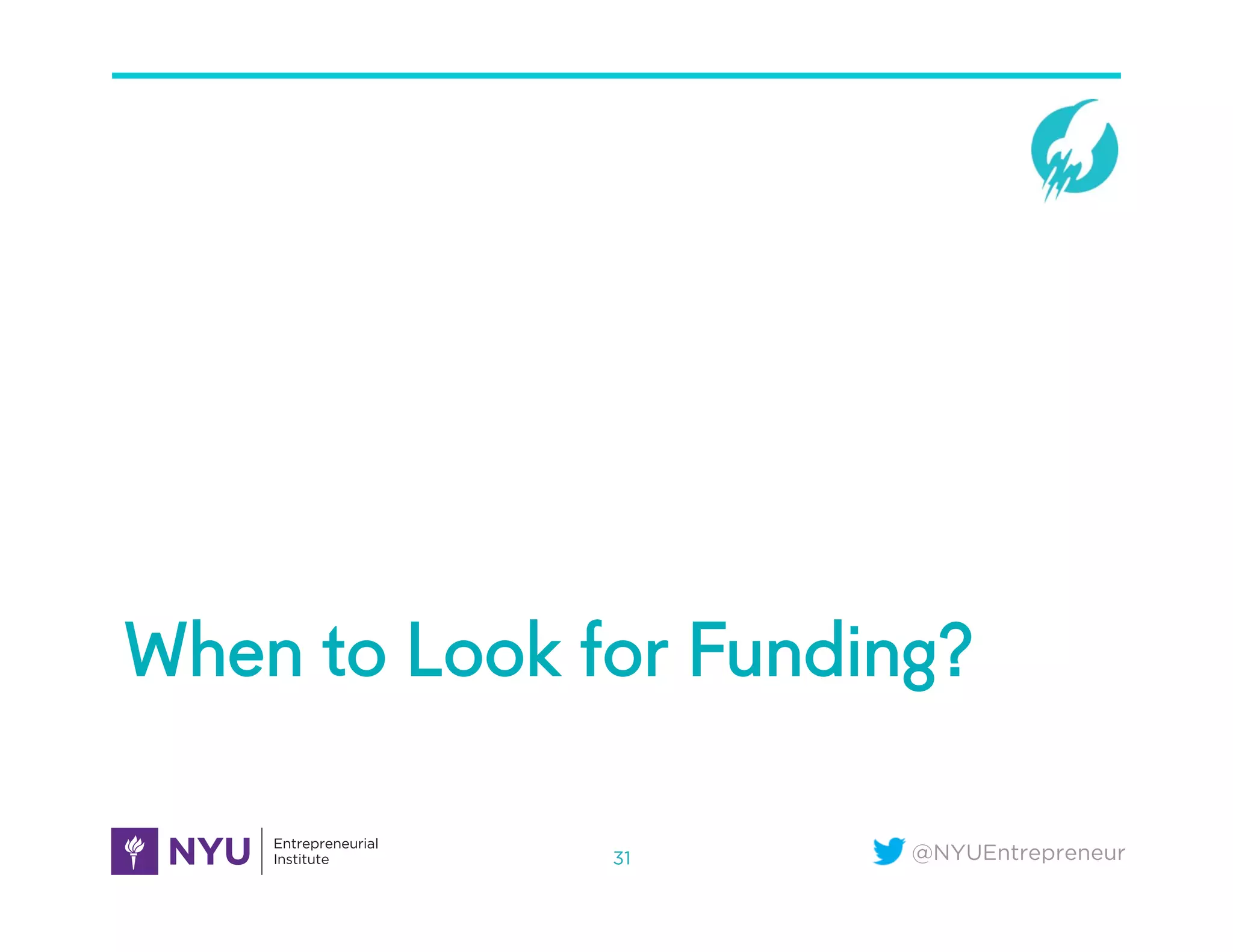 When to Look for Funding?

NYU Entrepreneurial Institute

31

@NYUEntrepreneur